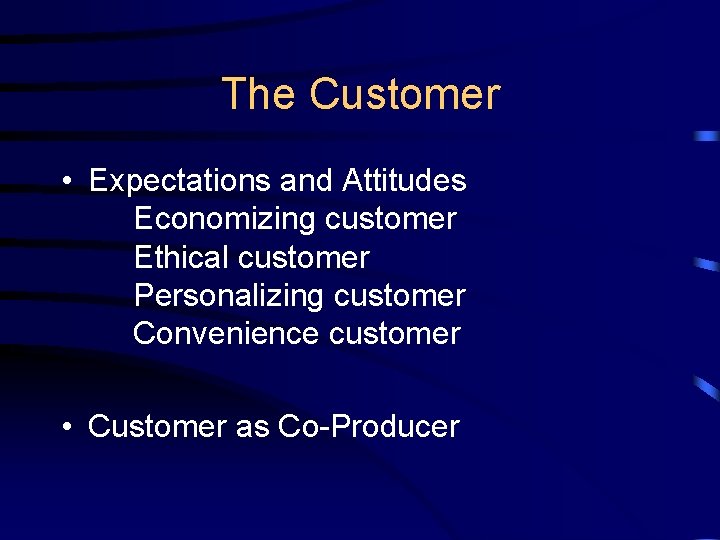 The Customer

• Expectations and Attitudes
Economizing customer
Ethical customer
Personalizing customer
Convenience customer

• Customer as Co-Producer